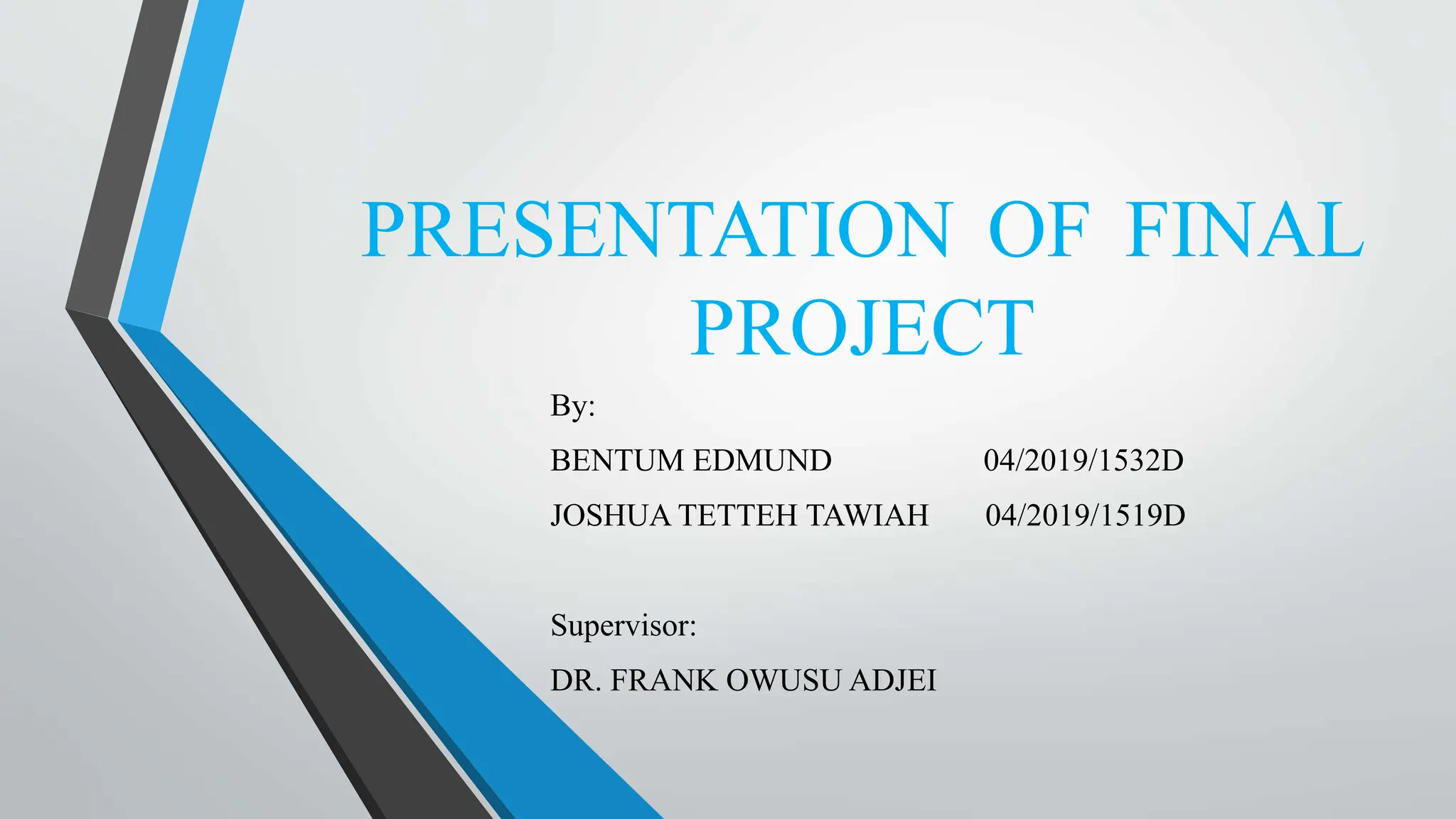 PRESENTATION OF FINAL PROJECT

By:

BENTUM EDMUND 04/2019/1532D

JOSHUA TETTEH TAWIAH 04/2019/1519D

Supervisor:

DR. FRANK OWUSU ADJEI